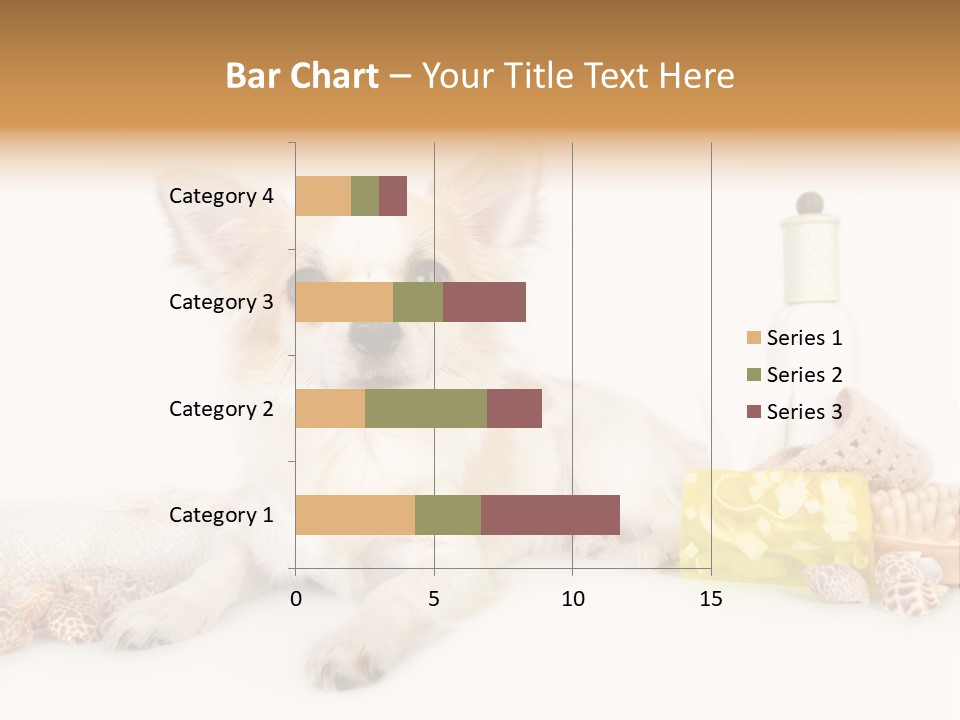 Bar Chart – Your Title Text Here

Category 4
Category 3
Category 2
Category 1

0
5
10
15

Series 1
Series 2
Series 3